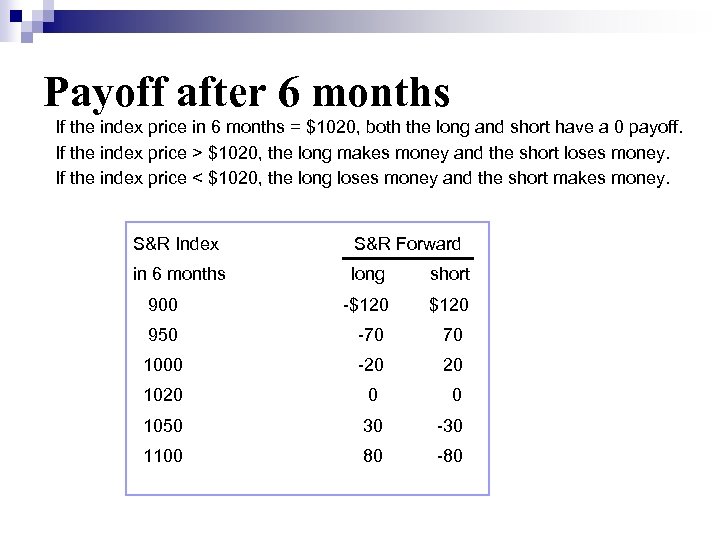 Payoff after 6 months

If the index price in 6 months = \$1020, both the long and short have a 0 payoff.
If the index price > \$1020, the long makes money and the short loses money.
If the index price < \$1020, the long loses money and the short makes money.

| S&R Index in 6 months | S&R Forward long | S&R Forward short |
|---|---|---|
| 900 | -\$120 | \$120 |
| 950 | -70 | 70 |
| 1000 | -20 | 20 |
| 1020 | 0 | 0 |
| 1050 | 30 | -30 |
| 1100 | 80 | -80 |